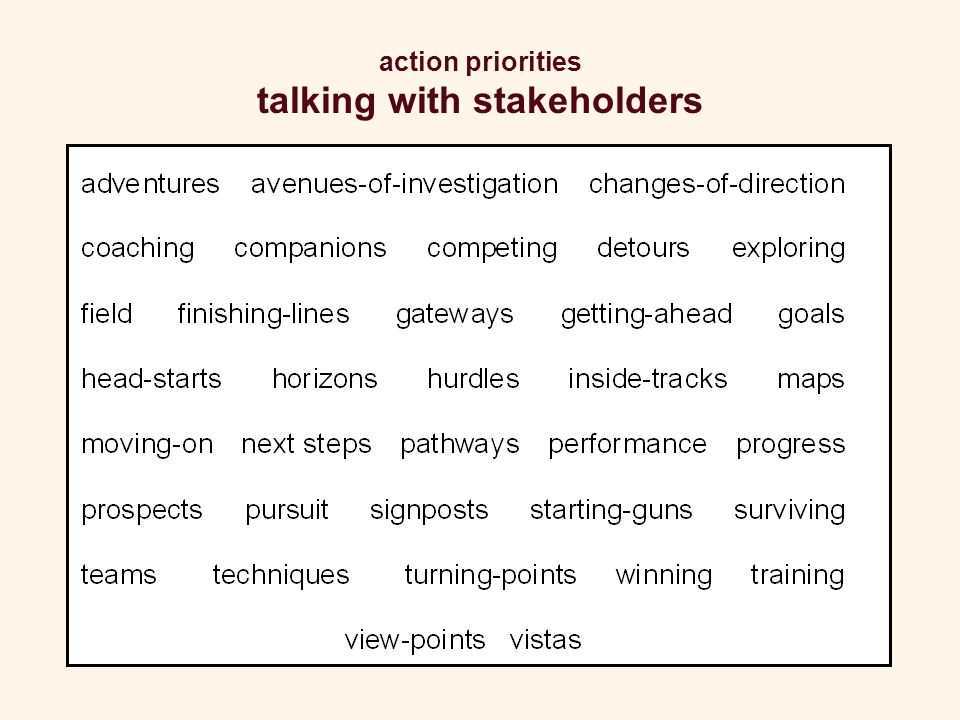 action priorities
talking with stakeholders

adventures avenues-of-investigation changes-of-direction

coaching companions competing detours exploring

field finishing-lines gateways getting-ahead goals

head-starts horizons hurdles inside-tracks maps

moving-on next steps pathways performance progress

prospects pursuit signposts starting-guns surviving

teams techniques turning-points winning training

view-points vistas